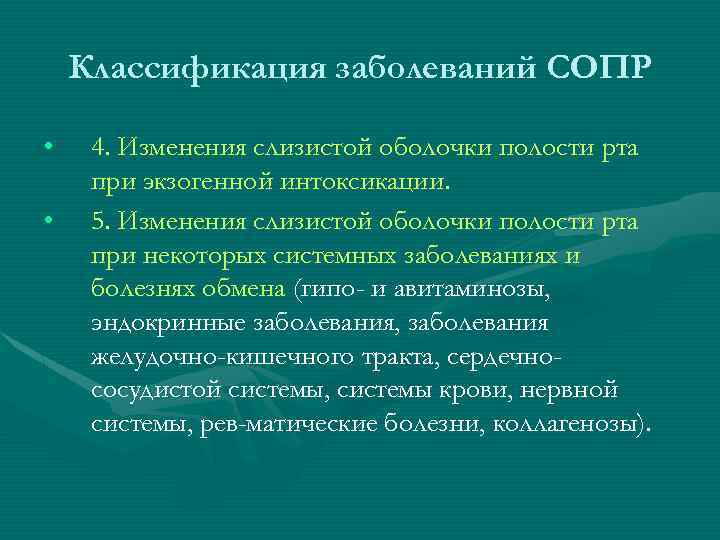 Классификация заболеваний СОПР

• 4. Изменения слизистой оболочки полости рта при экзогенной интоксикации.

• 5. Изменения слизистой оболочки полости рта при некоторых системных заболеваниях и болезнях обмена (гипо- и авитаминозы, эндокринные заболевания, заболевания желудочно-кишечного тракта, сердечно-сосудистой системы, системы крови, нервной системы, рев-матические болезни, коллагенозы).